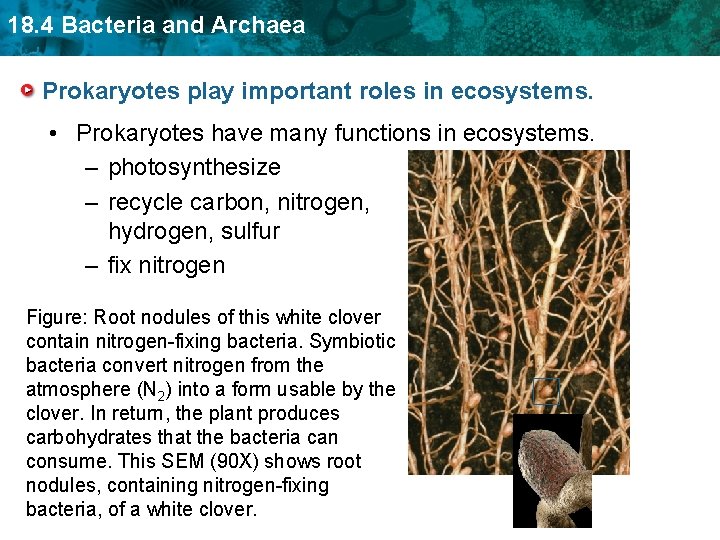 18.4 Bacteria and Archaea

Prokaryotes play important roles in ecosystems.

• Prokaryotes have many functions in ecosystems.
– photosynthesize
– recycle carbon, nitrogen, hydrogen, sulfur
– fix nitrogen

Figure: Root nodules of this white clover contain nitrogen-fixing bacteria. Symbiotic bacteria convert nitrogen from the atmosphere ($N_2$) into a form usable by the clover. In return, the plant produces carbohydrates that the bacteria can consume. This SEM (90X) shows root nodules, containing nitrogen-fixing bacteria, of a white clover.